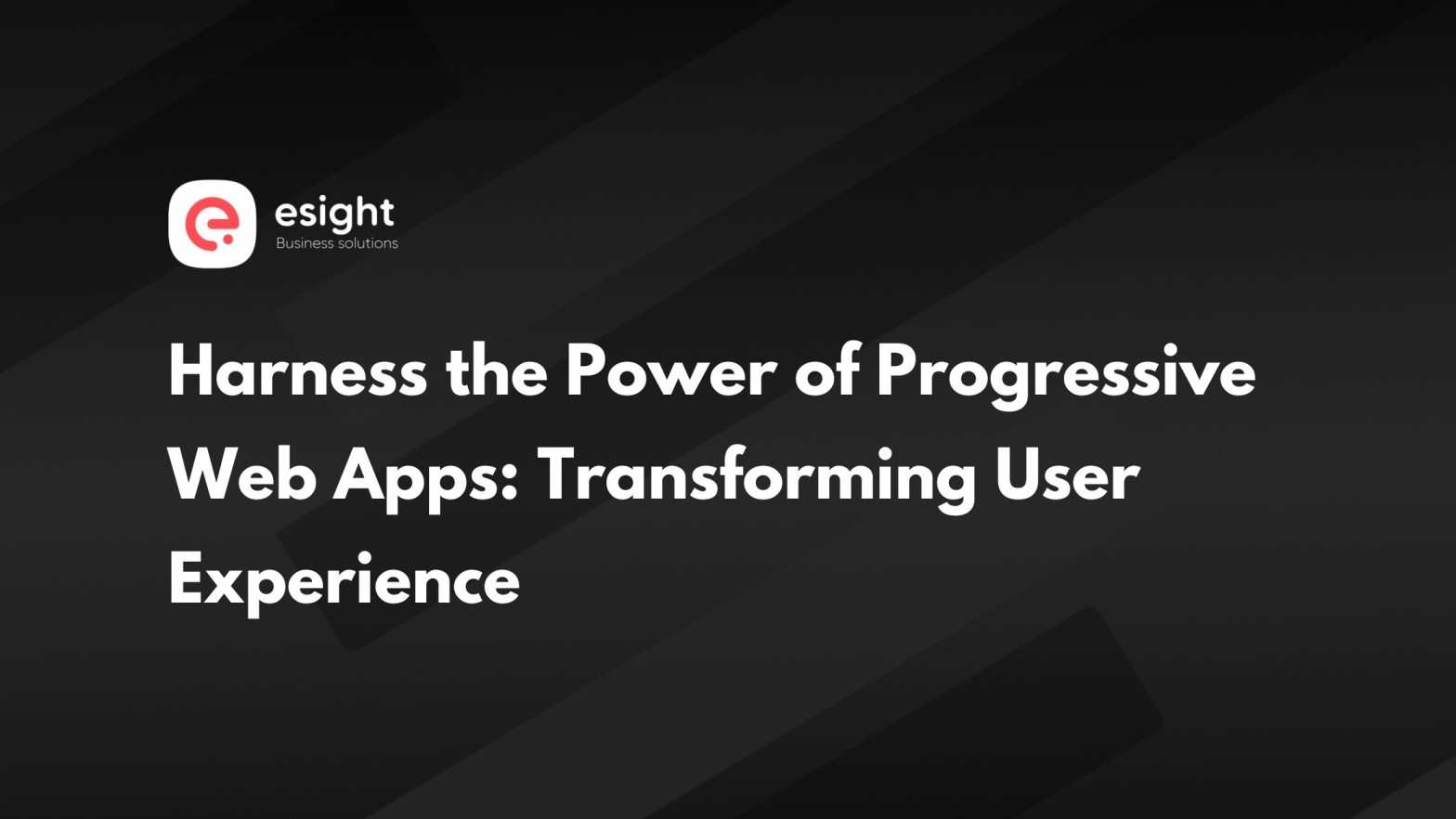 esight
Business solutions

Harness the Power of Progressive Web Apps: Transforming User Experience